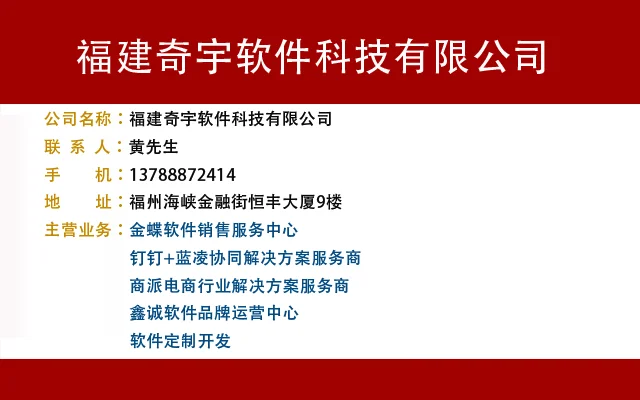 福建奇宇软件科技有限公司

公司名称：福建奇宇软件科技有限公司
联 系 人：黄先生
手　　机：13788872414
地　　址：福州海峡金融街恒丰大厦9楼
主营业务：金蝶软件销售服务中心
钉钉+蓝凌协同解决方案服务商
商派电商行业解决方案服务商
鑫诚软件品牌运营中心
软件定制开发